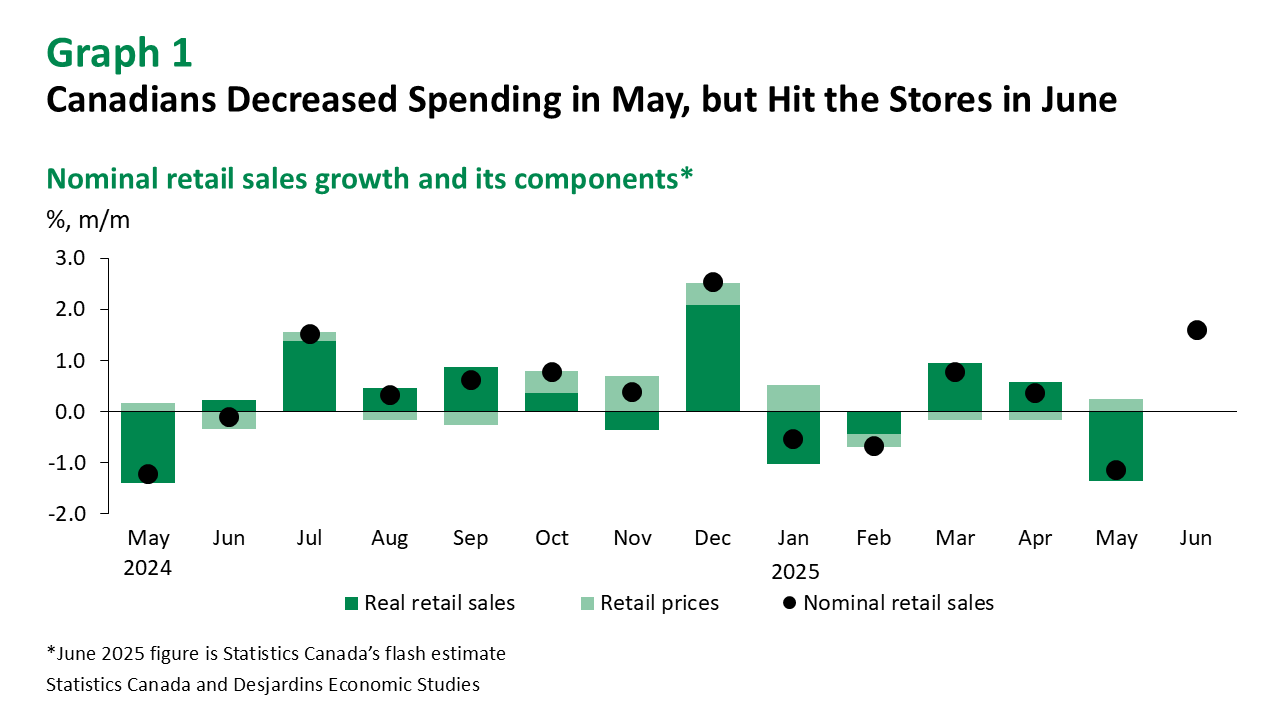 Graph 1
Canadians Decreased Spending in May, but Hit the Stores in June

Nominal retail sales growth and its components*

%, m/m

3.0
2.0
1.0
0.0
-1.0
-2.0

May 2024
Jun
Jul
Aug
Sep
Oct
Nov
Dec
Jan 2025
Feb
Mar
Apr
May
Jun

Real retail sales
Retail prices
Nominal retail sales

*June 2025 figure is Statistics Canada's flash estimate
Statistics Canada and Desjardins Economic Studies